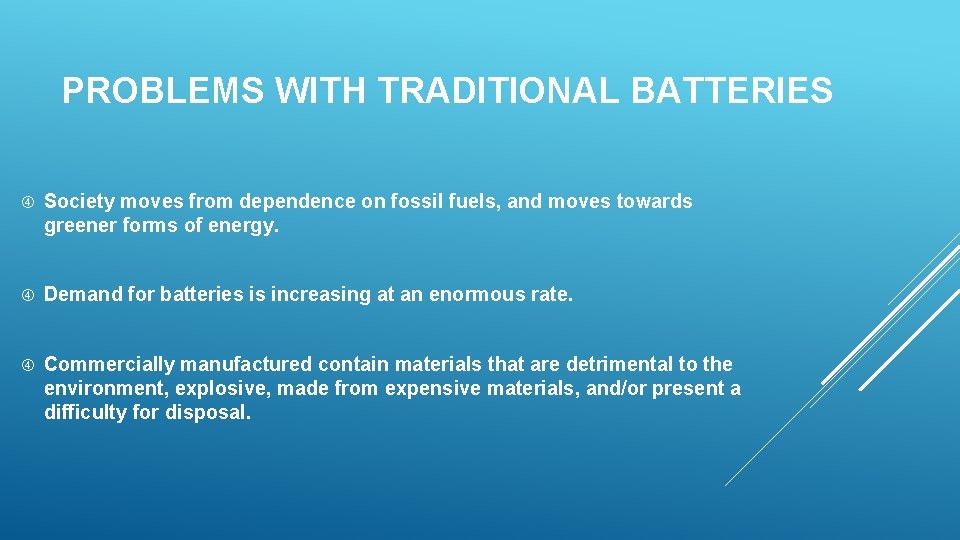 PROBLEMS WITH TRADITIONAL BATTERIES

Society moves from dependence on fossil fuels, and moves towards greener forms of energy.

Demand for batteries is increasing at an enormous rate.

Commercially manufactured contain materials that are detrimental to the environment, explosive, made from expensive materials, and/or present a difficulty for disposal.